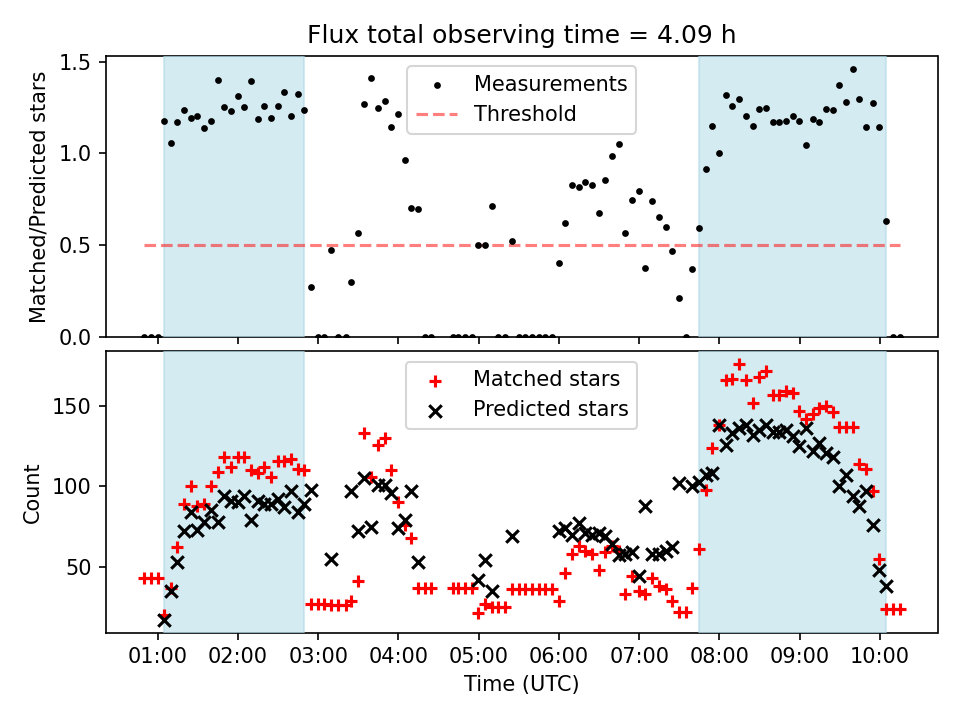 Flux total observing time = 4.09 h

Matched/Predicted stars

1.5
1.0
0.5
0.0

Measurements
Threshold

Count

150
100
50

Matched stars
Predicted stars

01:00 02:00 03:00 04:00 05:00 06:00 07:00 08:00 09:00 10:00

Time (UTC)